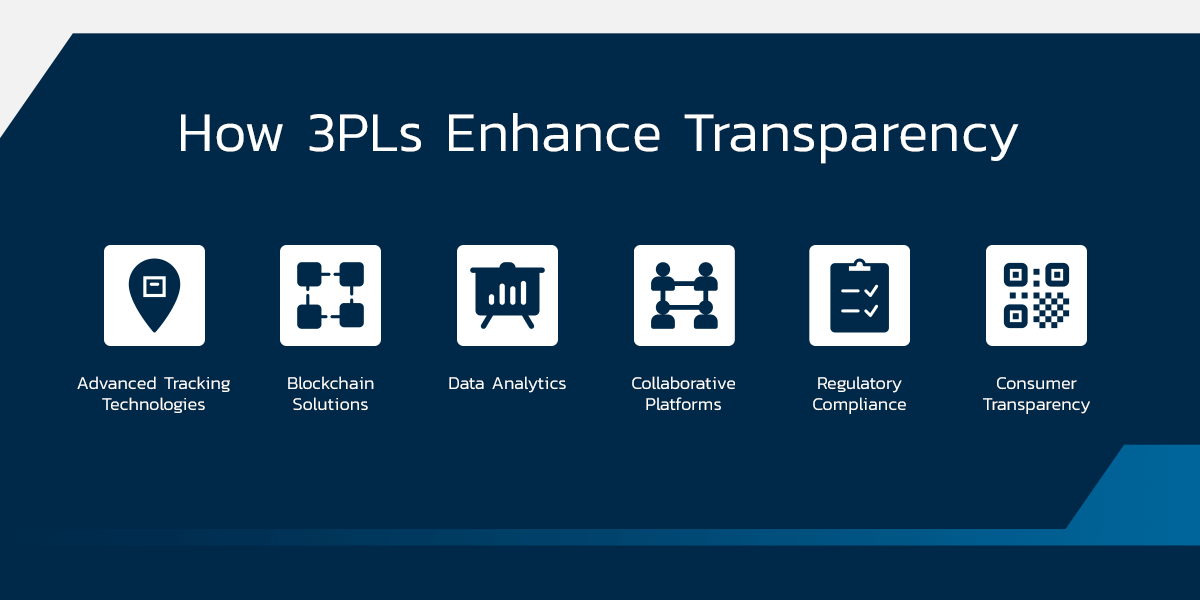 How 3PLs Enhance Transparency

Advanced Tracking Technologies

Blockchain Solutions

Data Analytics

Collaborative Platforms

Regulatory Compliance

Consumer Transparency